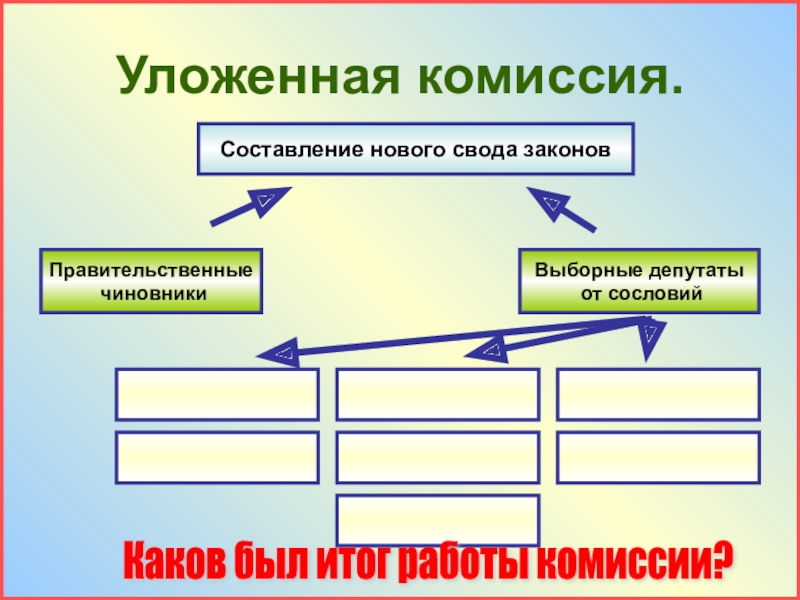 Уложенная комиссия.

Составление нового свода законов

Правительственные чиновники

Выборные депутаты от сословий

Каков был итог работы комиссии?